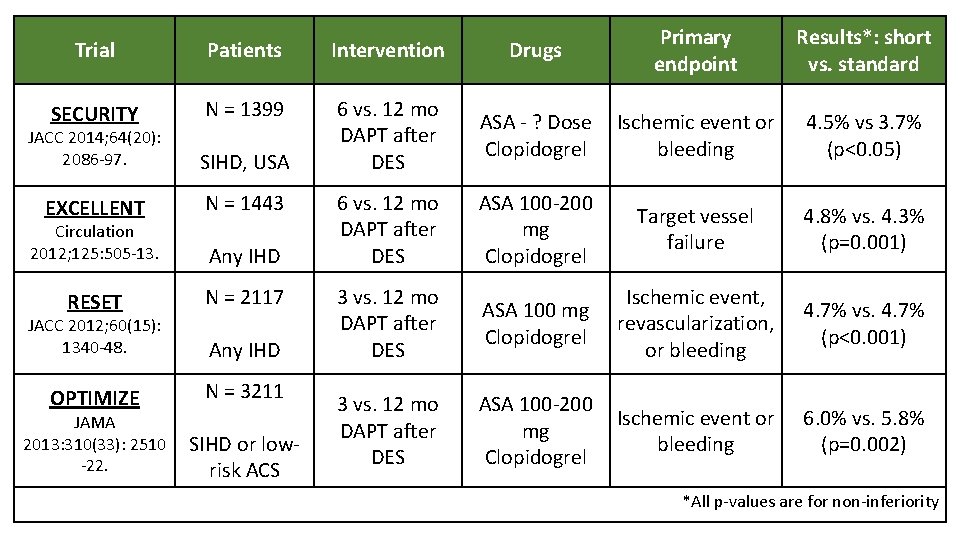 | Trial | Patients | Intervention | Drugs | Primary endpoint | Results*: short vs. standard |
|---|---|---|---|---|---|
| SECURITY JACC 2014;64(20): 2086-97. | N = 1399 SIHD, USA | 6 vs. 12 mo DAPT after DES | ASA - ? Dose Clopidogrel | Ischemic event or bleeding | 4.5% vs 3.7% (p<0.05) |
| EXCELLENT Circulation 2012;125:505-13. | N = 1443 Any IHD | 6 vs. 12 mo DAPT after DES | ASA 100-200 mg Clopidogrel | Target vessel failure | 4.8% vs. 4.3% (p=0.001) |
| RESET JACC 2012;60(15): 1340-48. | N = 2117 Any IHD | 3 vs. 12 mo DAPT after DES | ASA 100 mg Clopidogrel | Ischemic event, revascularization, or bleeding | 4.7% vs. 4.7% (p<0.001) |
| OPTIMIZE JAMA 2013:310(33): 2510 -22. | N = 3211 SIHD or low-risk ACS | 3 vs. 12 mo DAPT after DES | ASA 100-200 mg Clopidogrel | Ischemic event or bleeding | 6.0% vs. 5.8% (p=0.002) |

*All p-values are for non-inferiority